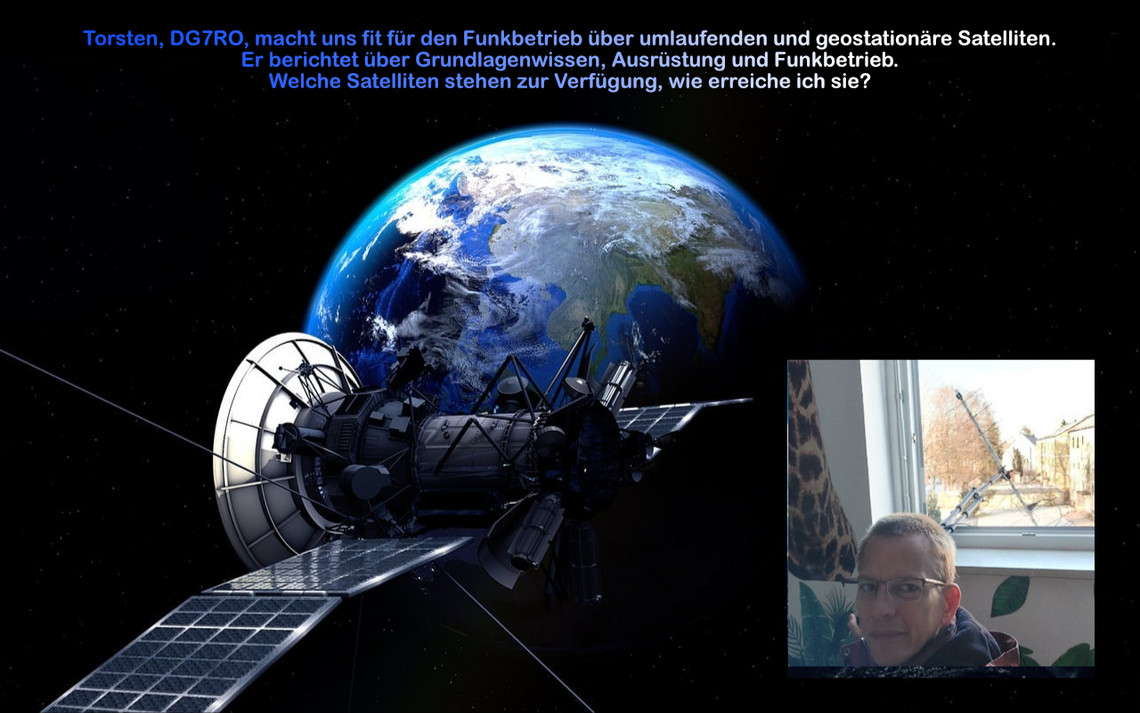 Torsten, DG7RO, macht uns fit für den Funkbetrieb über umlaufenden und geostationäre Satelliten.
Er berichtet über Grundlagenwissen, Ausrüstung und Funkbetrieb.
Welche Satelliten stehen zur Verfügung, wie erreiche ich sie?